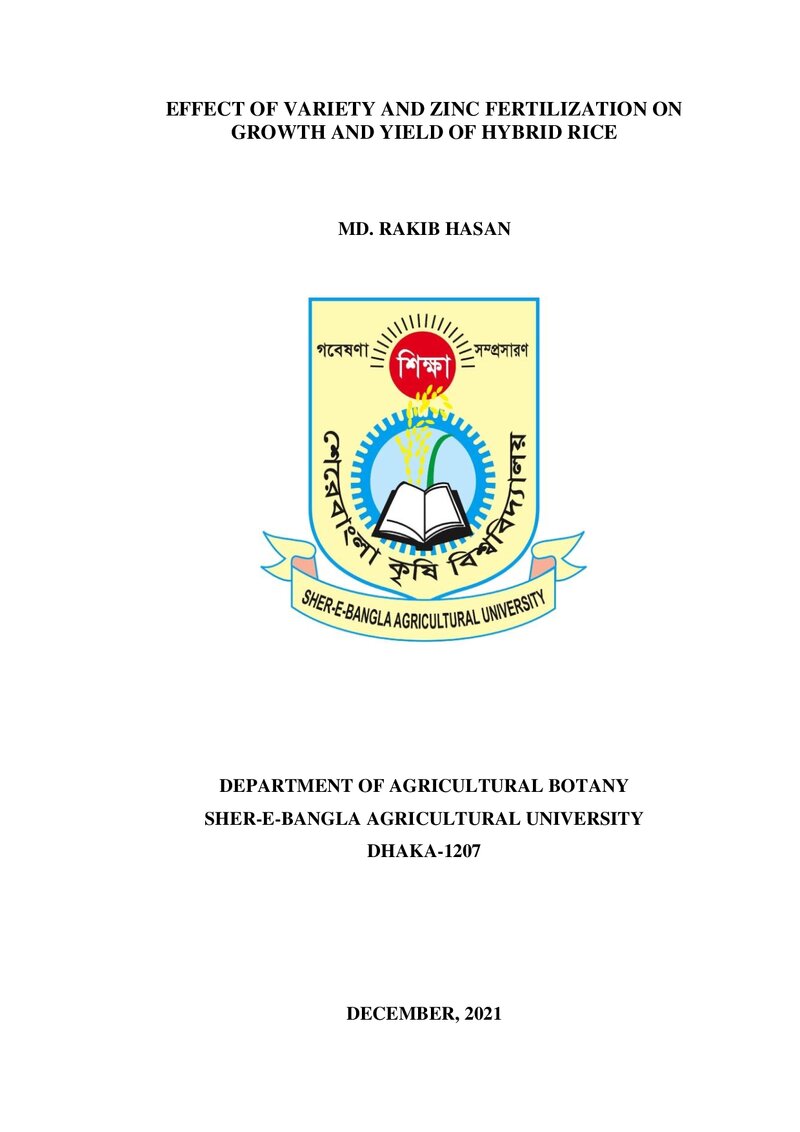 EFFECT OF VARIETY AND ZINC FERTILIZATION ON GROWTH AND YIELD OF HYBRID RICE

MD. RAKIB HASAN

গবেষণা শিক্ষা সম্প্রসারণ

শেরেবাংলা কৃষি বিশ্ববিদ্যালয়

SHER-E-BANGLA AGRICULTURAL UNIVERSITY

DEPARTMENT OF AGRICULTURAL BOTANY
SHER-E-BANGLA AGRICULTURAL UNIVERSITY
DHAKA-1207

DECEMBER, 2021